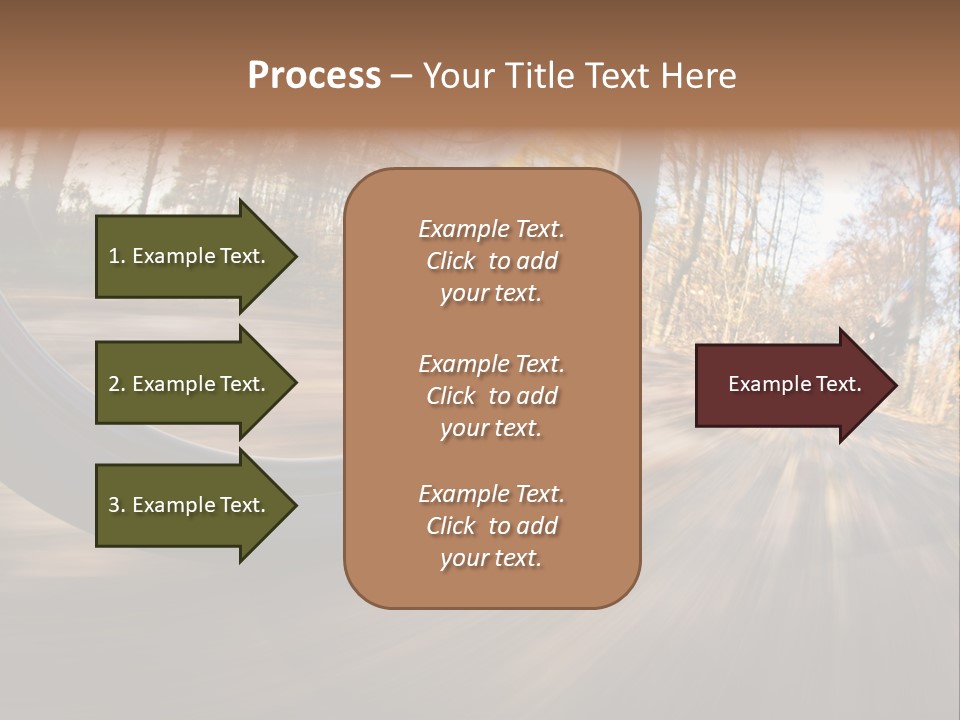 Process – Your Title Text Here

1. Example Text.

2. Example Text.

3. Example Text.

Example Text. Click to add your text.

Example Text. Click to add your text.

Example Text. Click to add your text.

Example Text.